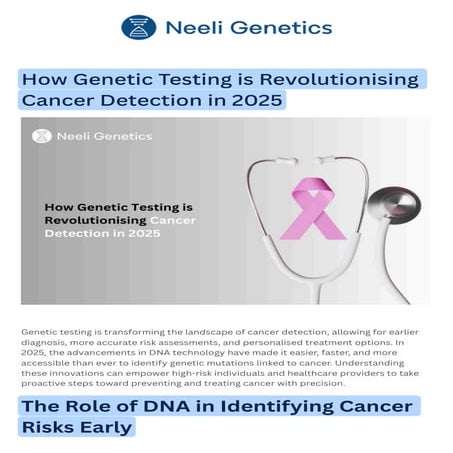 Neeli Genetics

How Genetic Testing is Revolutionising Cancer Detection in 2025

Neeli Genetics

How Genetic Testing is Revolutionising Cancer Detection in 2025

Genetic testing is transforming the landscape of cancer detection, allowing for earlier diagnosis, more accurate risk assessments, and personalised treatment options. In 2025, the advancements in DNA technology have made it easier, faster, and more accessible than ever to identify genetic mutations linked to cancer. Understanding these innovations can empower high-risk individuals and healthcare providers to take proactive steps toward preventing and treating cancer with precision.

The Role of DNA in Identifying Cancer Risks Early